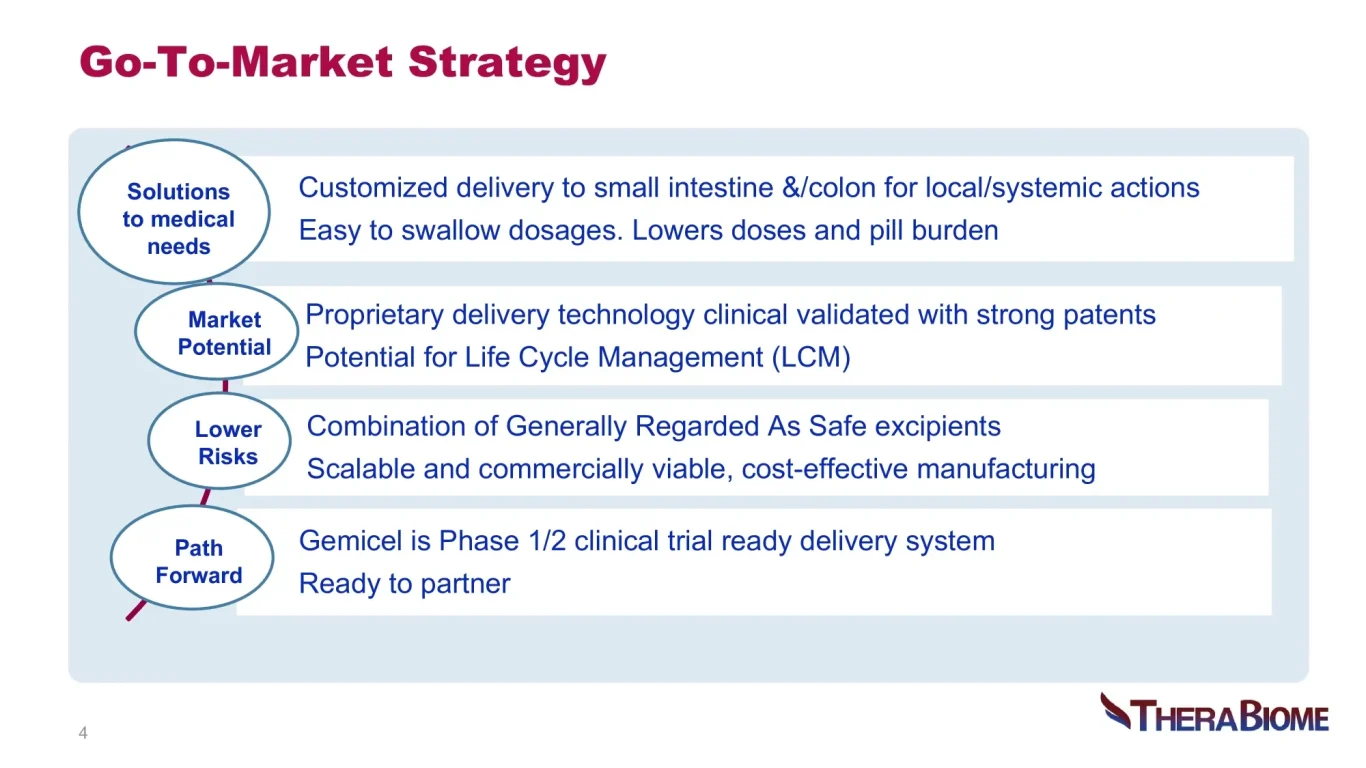 Go-To-Market Strategy

Solutions to medical needs

Customized delivery to small intestine &/colon for local/systemic actions
Easy to swallow dosages. Lowers doses and pill burden

Market Potential

Proprietary delivery technology clinical validated with strong patents
Potential for Life Cycle Management (LCM)

Lower Risks

Combination of Generally Regarded As Safe excipients
Scalable and commercially viable, cost-effective manufacturing

Path Forward

Gemicel is Phase 1/2 clinical trial ready delivery system
Ready to partner

4

THERABIOME